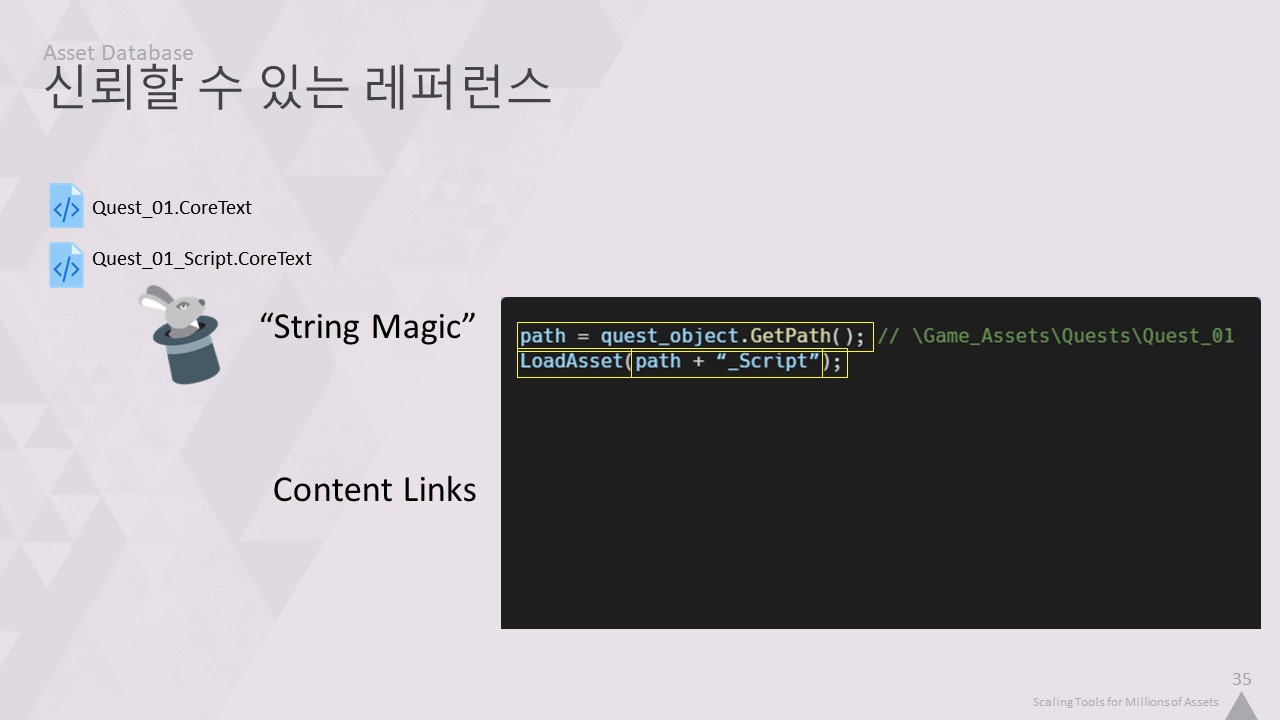 Asset Database
신뢰할 수 있는 레퍼런스

Quest_01.CoreText

Quest_01_Script.CoreText

“String Magic”

path = quest_object.GetPath(); // \Game_Assets\Quests\Quest_01
LoadAsset(path + “_Script”);

Content Links

35

Scaling Tools for Millions of Assets